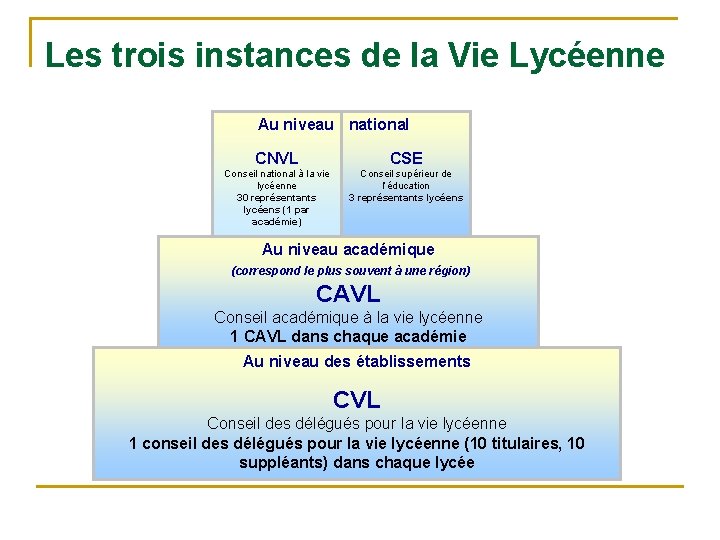 Les trois instances de la Vie Lycéenne

Au niveau national

CNVL
Conseil national à la vie lycéenne
30 représentants lycéens (1 par académie)

CSE
Conseil supérieur de l'éducation
3 représentants lycéens

Au niveau académique
(correspond le plus souvent à une région)
CAVL
Conseil académique à la vie lycéenne
1 CAVL dans chaque académie

Au niveau des établissements
CVL
Conseil des délégués pour la vie lycéenne
1 conseil des délégués pour la vie lycéenne (10 titulaires, 10 suppléants) dans chaque lycée